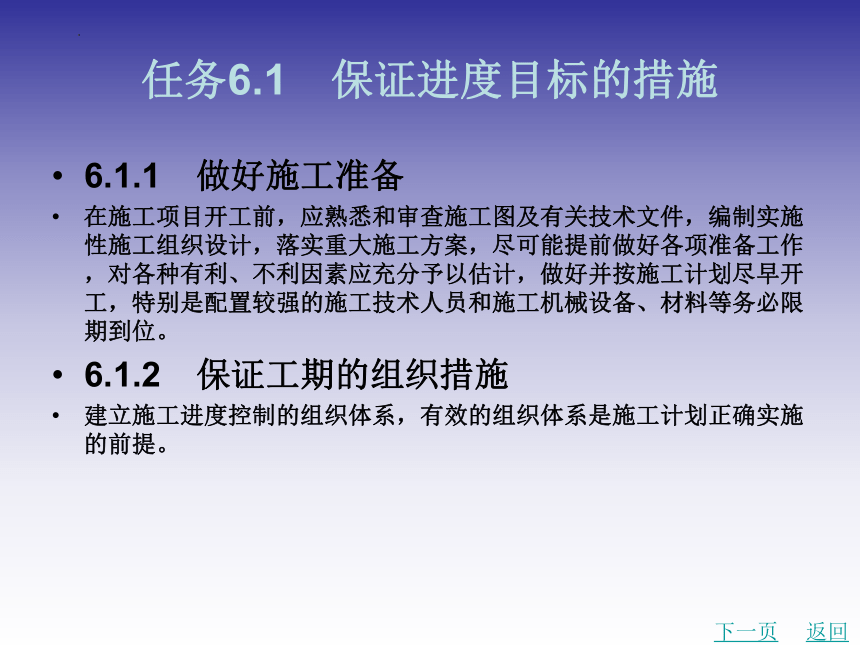 任务6.1　保证进度目标的措施

• 6.1.1　做好施工准备

• 在施工项目开工前，应熟悉和审查施工图及有关技术文件，编制实施性施工组织设计，落实重大施工方案，尽可能提前做好各项准备工作，对各种有利、不利因素应充分予以估计，做好并按施工计划尽早开工，特别是配置较强的施工技术人员和施工机械设备、材料等务必限期到位。

• 6.1.2　保证工期的组织措施

• 建立施工进度控制的组织体系，有效的组织体系是施工计划正确实施的前提。

下一页　返回